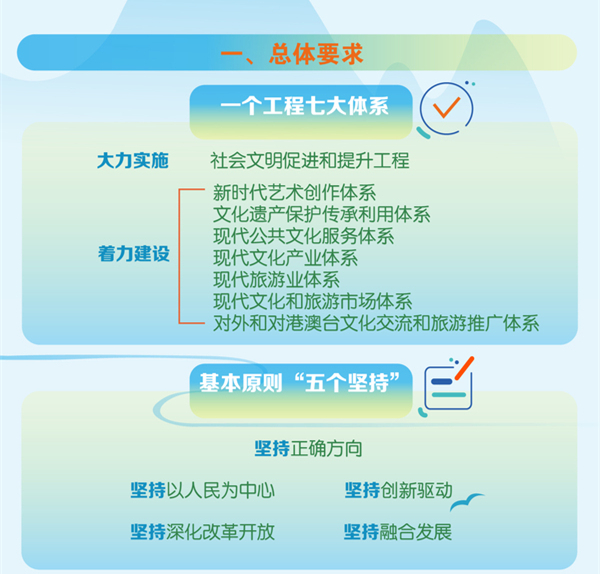 一、总体要求

一个工程七大体系

大力实施　社会文明促进和提升工程

着力建设
新时代艺术创作体系
文化遗产保护传承利用体系
现代公共文化服务体系
现代文化产业体系
现代旅游业体系
现代文化和旅游市场体系
对外和对港澳台文化交流和旅游推广体系

基本原则“五个坚持”

坚持正确方向

坚持以人民为中心　坚持创新驱动

坚持深化改革开放　坚持融合发展